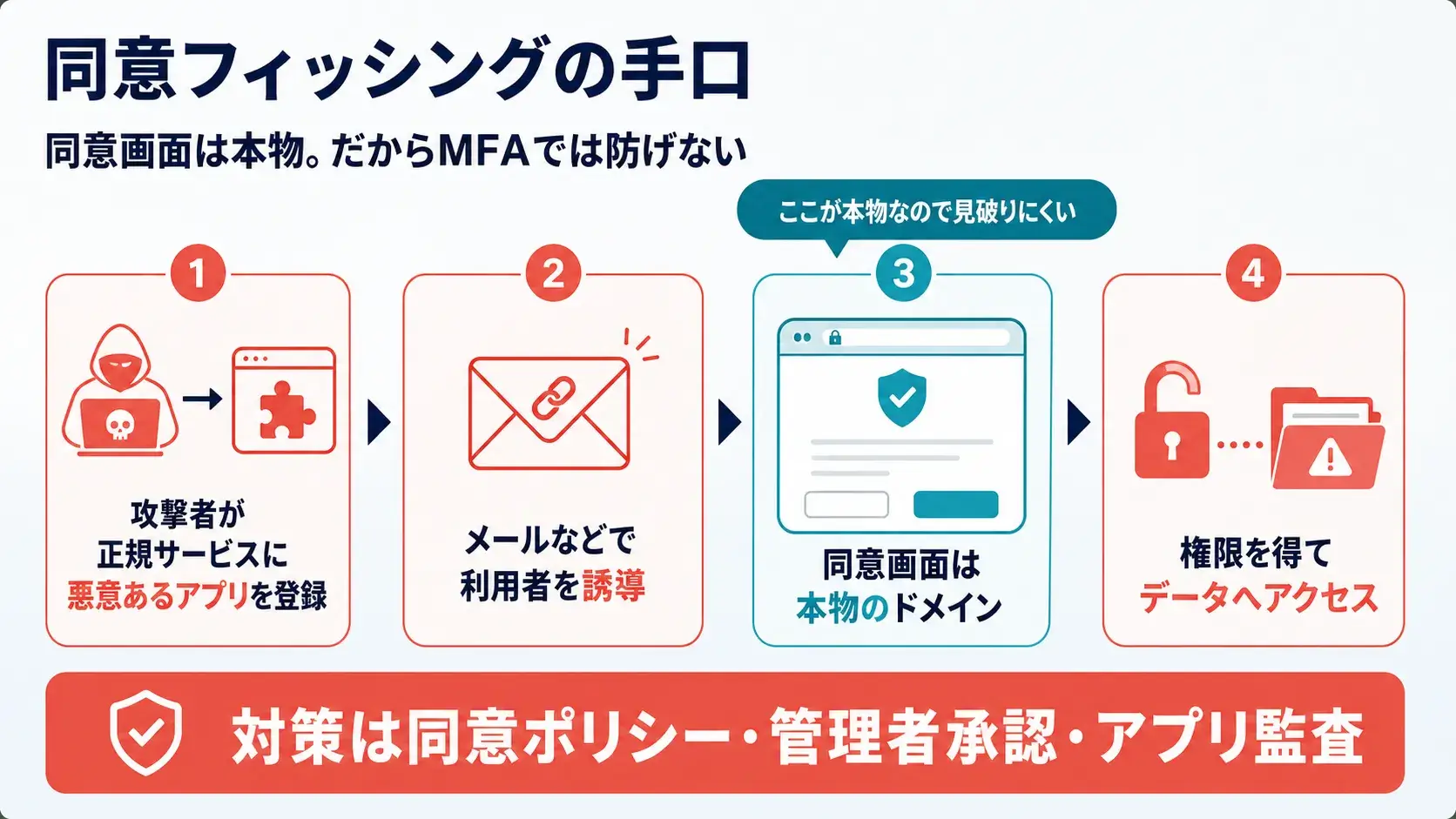 同意フィッシングの手口

同意画面は本物。だからMFAでは防げない

ここが本物なので見破りにくい

1

攻撃者が正規サービスに悪意あるアプリを登録

2

メールなどで利用者を誘導

3

同意画面は本物のドメイン

4

権限を得てデータへアクセス

対策は同意ポリシー・管理者承認・アプリ監査